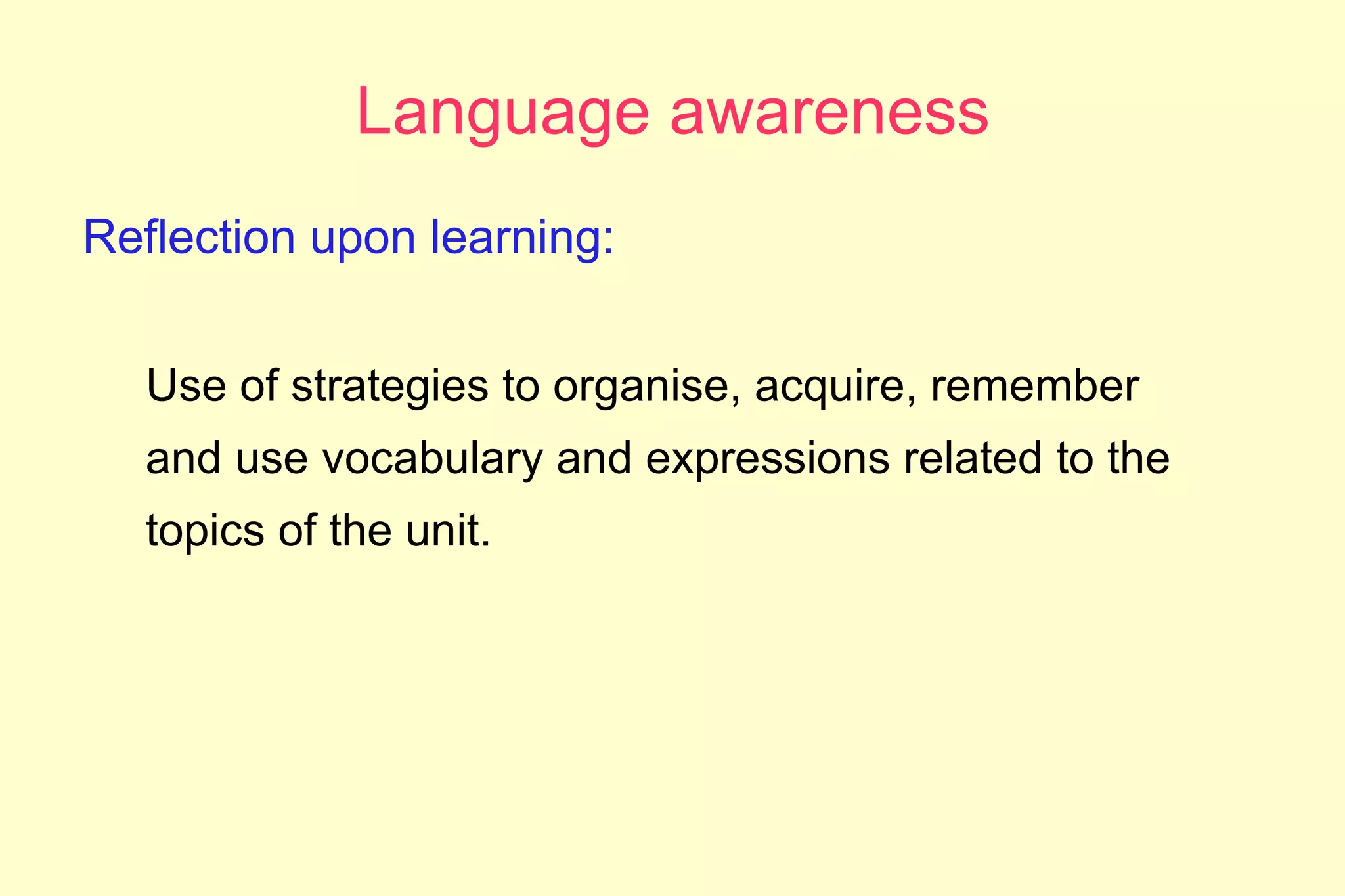 Language awareness

Reflection upon learning:

Use of strategies to organise, acquire, remember and use vocabulary and expressions related to the topics of the unit.